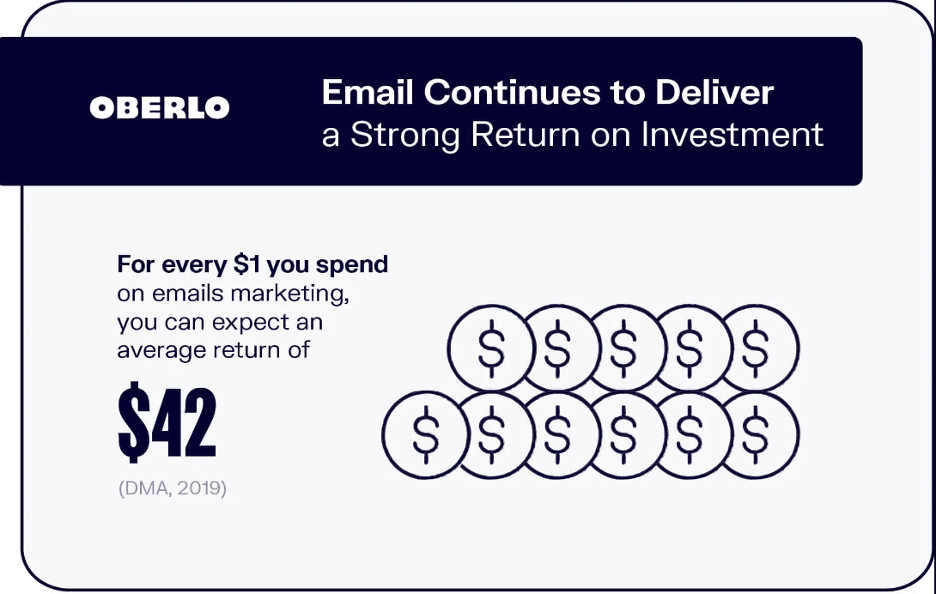 OBERLO

Email Continues to Deliver a Strong Return on Investment

For every \$1 you spend on emails marketing, you can expect an average return of

\$42

(DMA, 2019)

\$ \$ \$ \$ \$
\$ \$ \$ \$ \$ \$